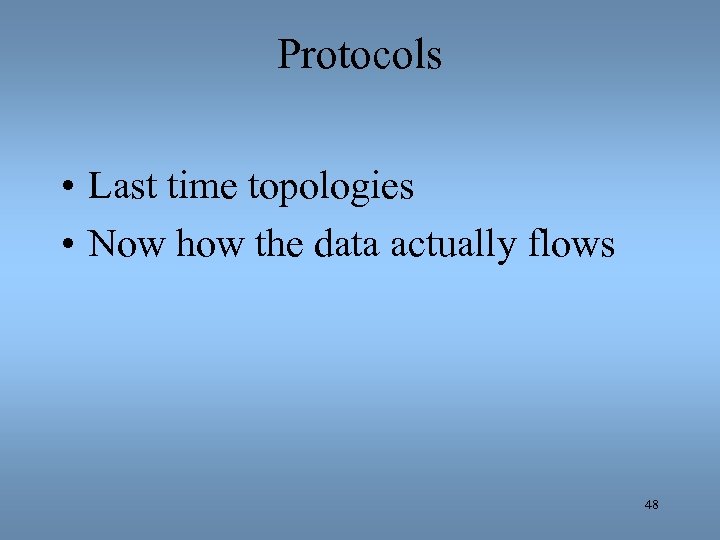 Protocols

• Last time topologies
• Now how the data actually flows

48